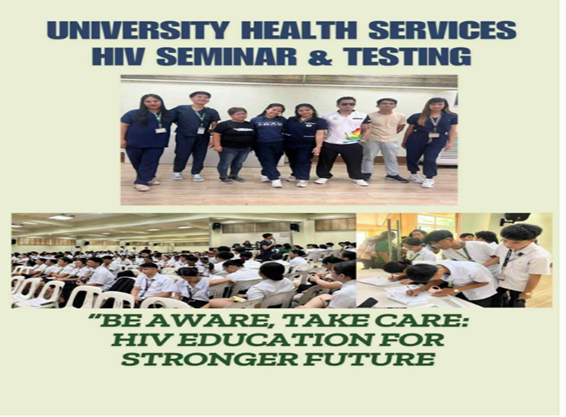 UNIVERSITY HEALTH SERVICES
HIV SEMINAR & TESTING

"BE AWARE, TAKE CARE:
HIV EDUCATION FOR
STRONGER FUTURE